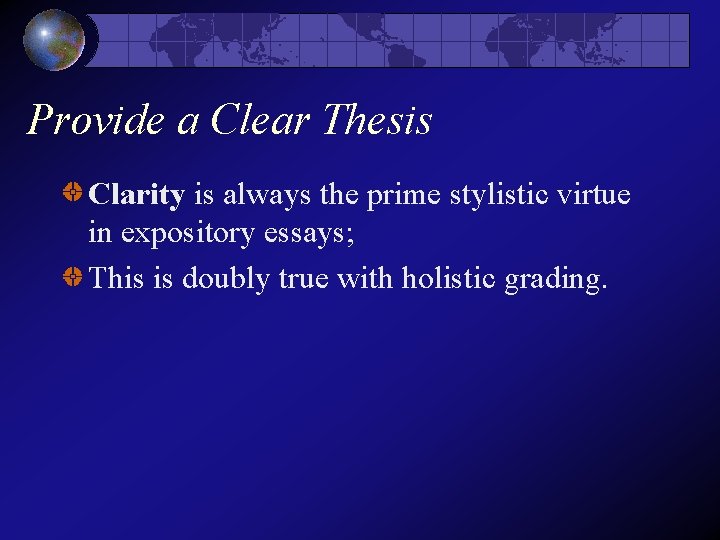 Provide a Clear Thesis

Clarity is always the prime stylistic virtue in expository essays;

This is doubly true with holistic grading.